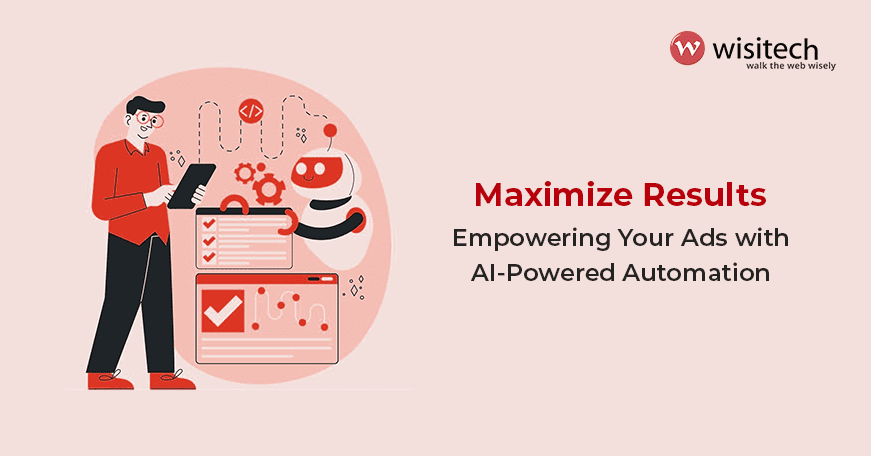 wisitech
walk the web wisely

</>

Maximize Results
Empowering Your Ads with AI-Powered Automation